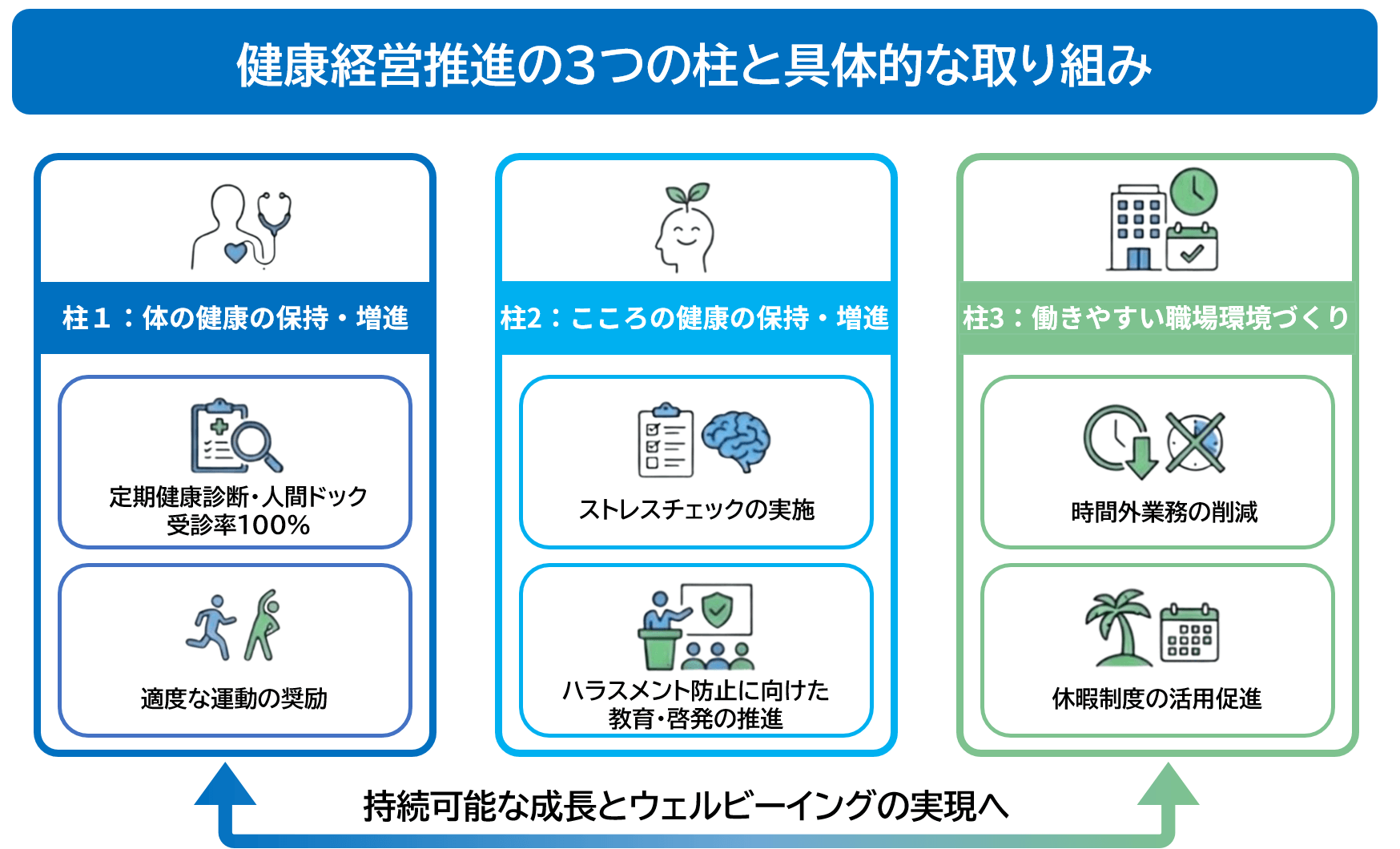 健康経営推進の3つの柱と具体的な取り組み

柱１：体の健康の保持・増進

定期健康診断・人間ドック受診率100%

適度な運動の奨励

柱2：こころの健康の保持・増進

ストレスチェックの実施

ハラスメント防止に向けた教育・啓発の推進

柱3：働きやすい職場環境づくり

時間外業務の削減

休暇制度の活用促進

持続可能な成長とウェルビーイングの実現へ